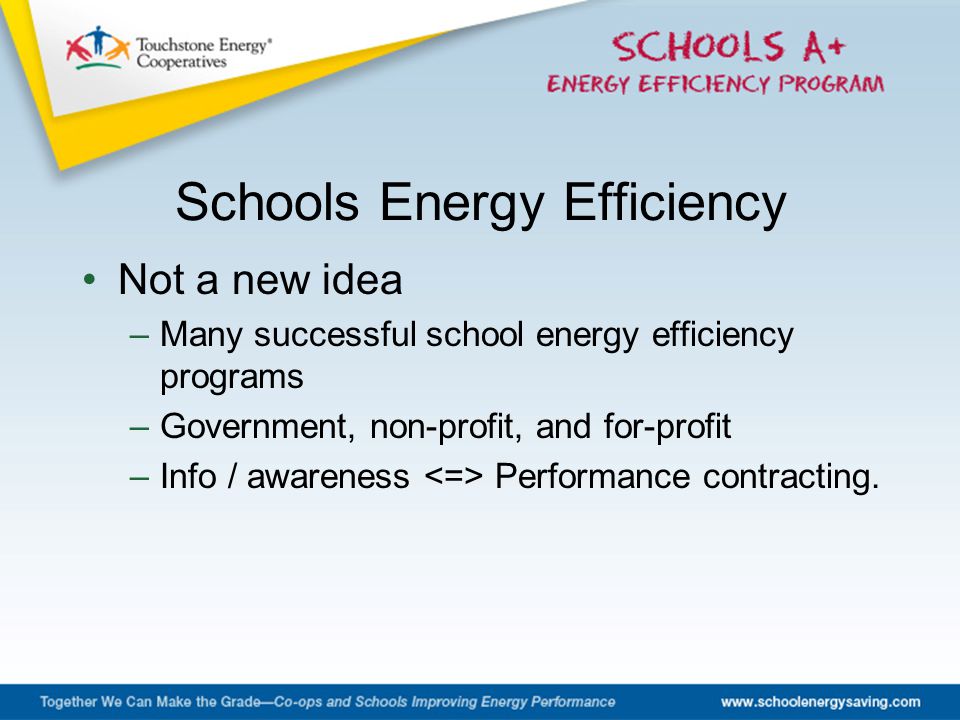 Touchstone Energy® Cooperatives

SCHOOLS A+
ENERGY EFFICIENCY PROGRAM

Schools Energy Efficiency

• Not a new idea
 – Many successful school energy efficiency programs
 – Government, non-profit, and for-profit
 – Info / awareness <=> Performance contracting.

Together We Can Make the Grade—Co-ops and Schools Improving Energy Performance

www.schoolenergysaving.com